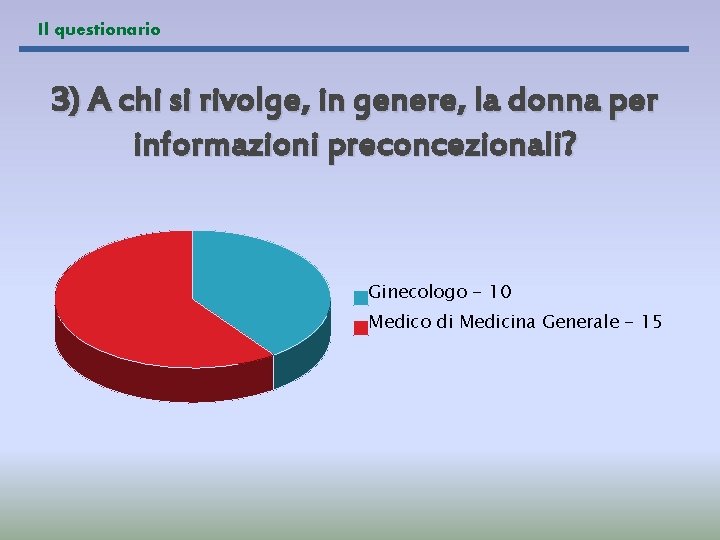 Il questionario

3) A chi si rivolge, in genere, la donna per informazioni preconcezionali?

Ginecologo - 10
Medico di Medicina Generale - 15